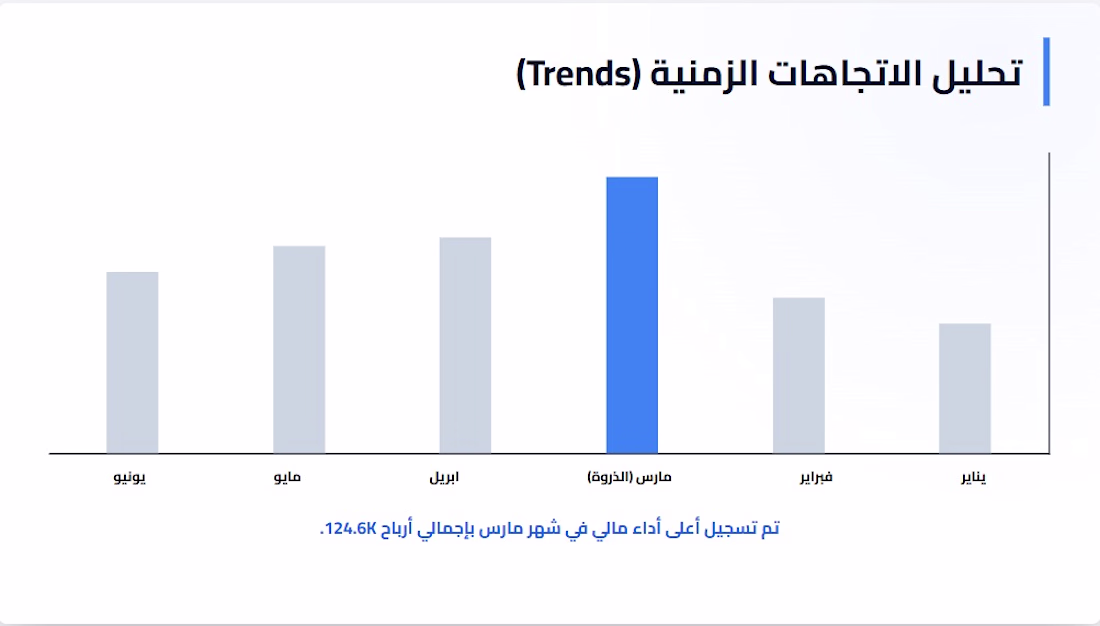 تحليل الاتجاهات الزمنية (Trends)

يناير
فبراير
مارس (الذروة)
ابريل
مايو
يونيو

تم تسجيل أعلى أداء مالي في شهر مارس بإجمالي أرباح 124.6K.